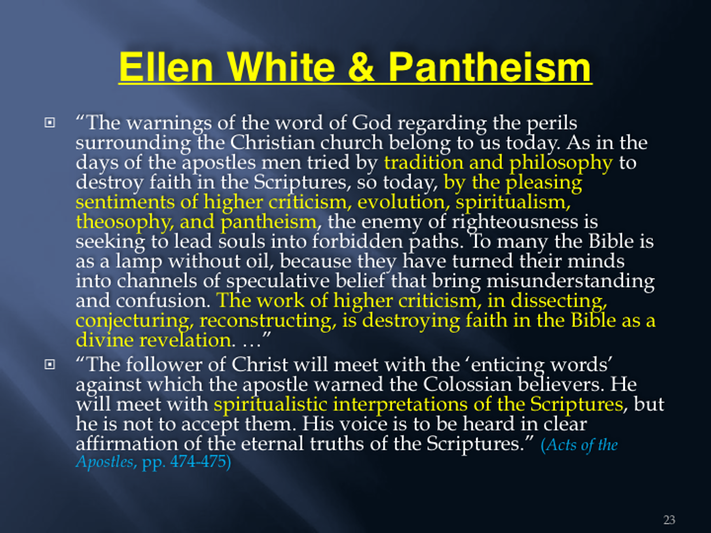 Ellen White & Pantheism

“The warnings of the word of God regarding the perils surrounding the Christian church belong to us today. As in the days of the apostles men tried by tradition and philosophy to destroy faith in the Scriptures, so today, by the pleasing sentiments of higher criticism, evolution, spiritualism, theosophy, and pantheism, the enemy of righteousness is seeking to lead souls into forbidden paths. To many the Bible is as a lamp without oil, because they have turned their minds into channels of speculative belief that bring misunderstanding and confusion. The work of higher criticism, in dissecting, conjecturing, reconstructing, is destroying faith in the Bible as a divine revelation. …”

“The follower of Christ will meet with the ‘enticing words’ against which the apostle warned the Colossian believers. He will meet with spiritualistic interpretations of the Scriptures, but he is not to accept them. His voice is to be heard in clear affirmation of the eternal truths of the Scriptures.” (Acts of the Apostles, pp. 474-475)

23